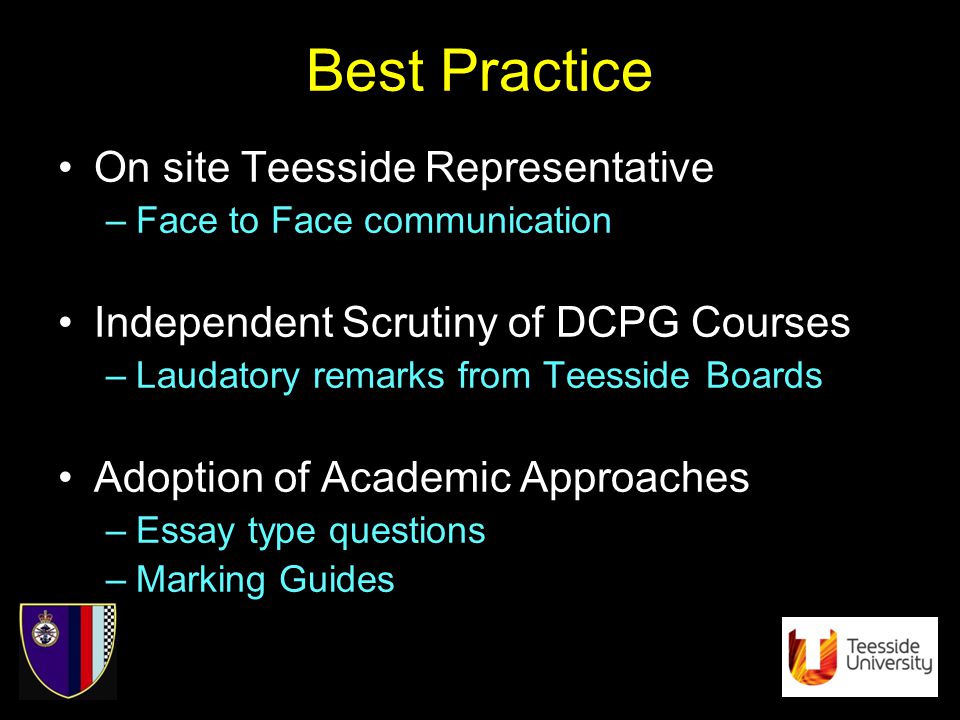 Best Practice

• On site Teesside Representative
– Face to Face communication

• Independent Scrutiny of DCPG Courses
– Laudatory remarks from Teesside Boards

• Adoption of Academic Approaches
– Essay type questions
– Marking Guides

Teesside University